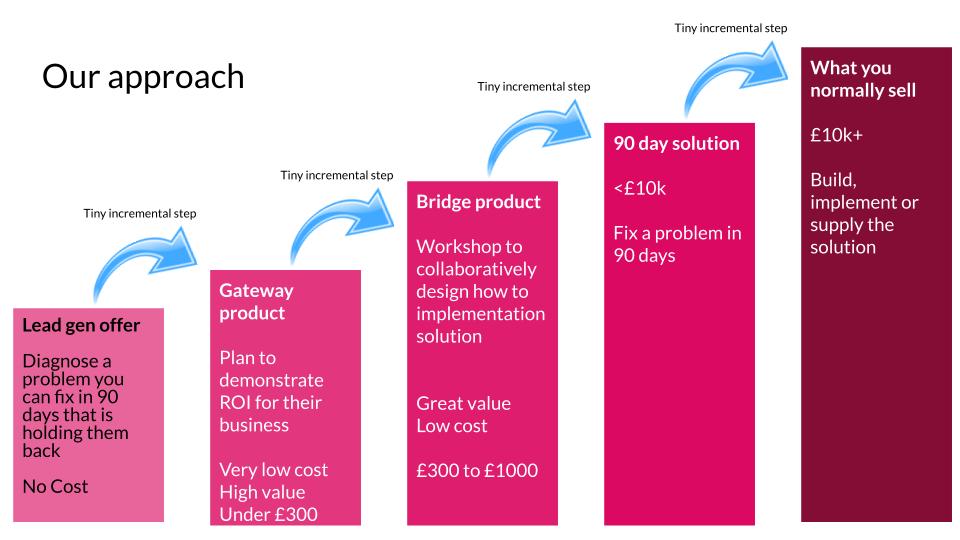 Our approach

Tiny incremental step

Lead gen offer

Diagnose a problem you can fix in 90 days that is holding them back

No Cost

Tiny incremental step

Gateway product

Plan to demonstrate ROI for their business

Very low cost
High value
Under £300

Tiny incremental step

Bridge product

Workshop to collaboratively design how to implementation solution

Great value
Low cost

£300 to £1000

Tiny incremental step

90 day solution

<£10k

Fix a problem in 90 days

What you normally sell

£10k+

Build, implement or supply the solution